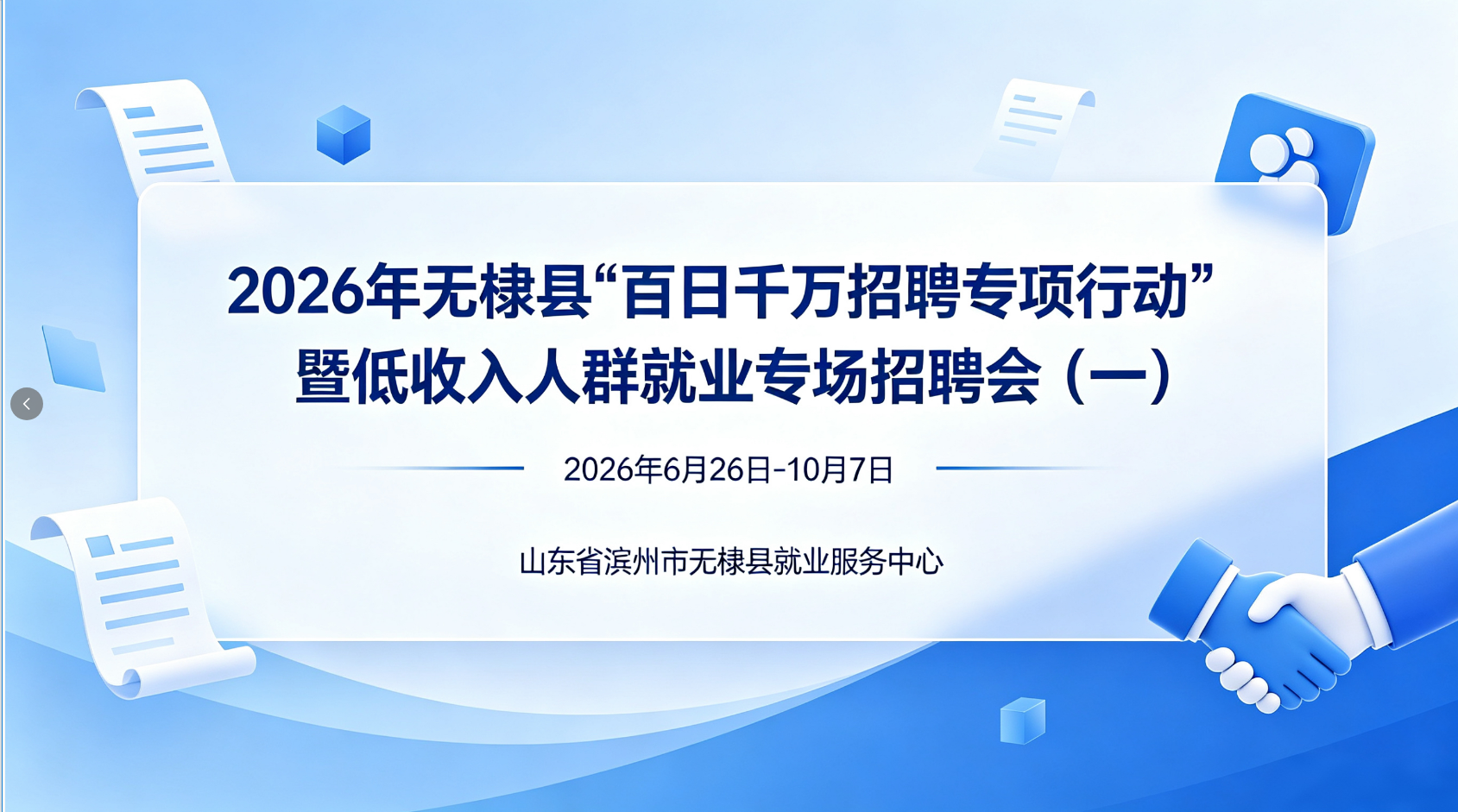 2026年无棣县“百日千万招聘专项行动”暨低收入人群就业专场招聘会（一）

2026年6月26日-10月7日

山东省滨州市无棣县就业服务中心